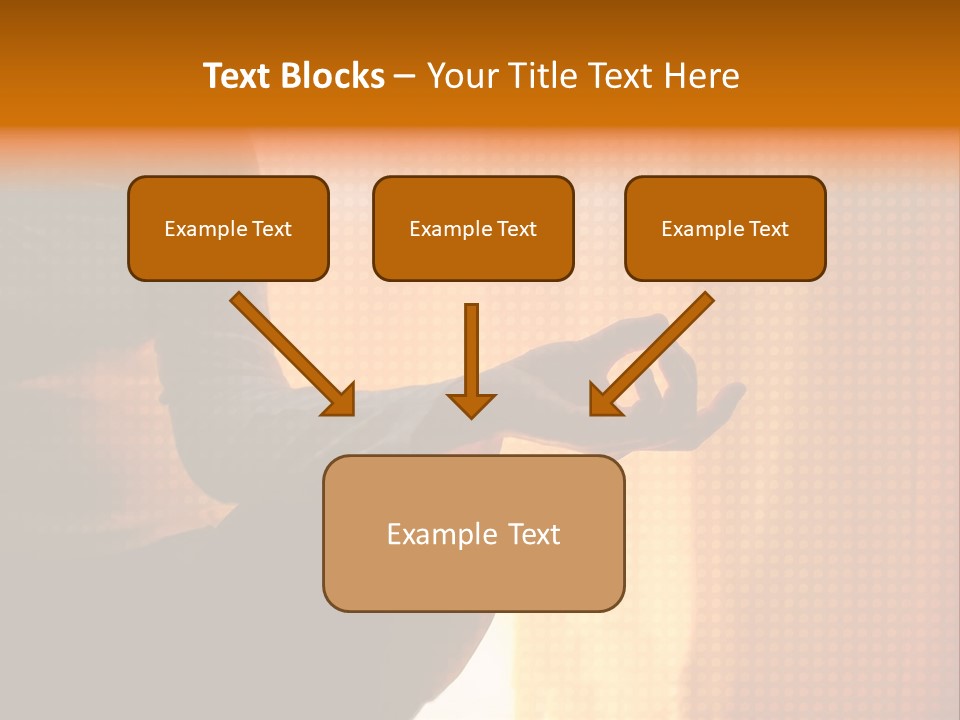 Text Blocks – Your Title Text Here

Example Text

Example Text

Example Text

Example Text